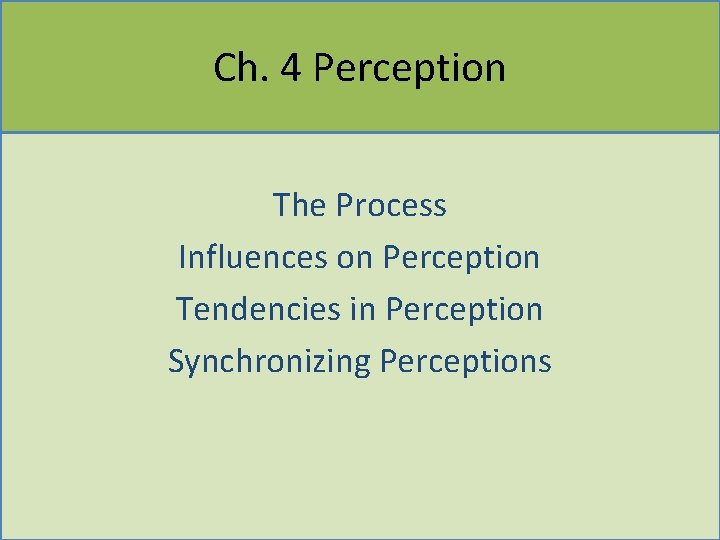 Ch. 4 Perception

The Process
Influences on Perception
Tendencies in Perception
Synchronizing Perceptions